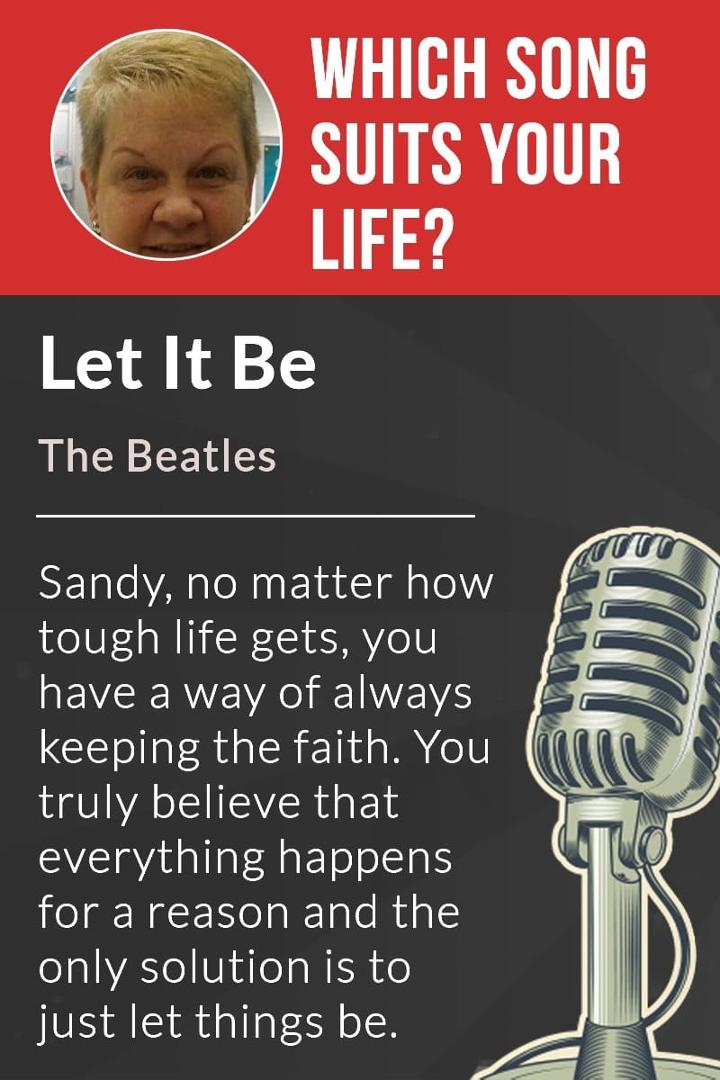 WHICH SONG SUITS YOUR LIFE?

Let It Be

The Beatles

Sandy, no matter how tough life gets, you have a way of always keeping the faith. You truly believe that everything happens for a reason and the only solution is to just let things be.